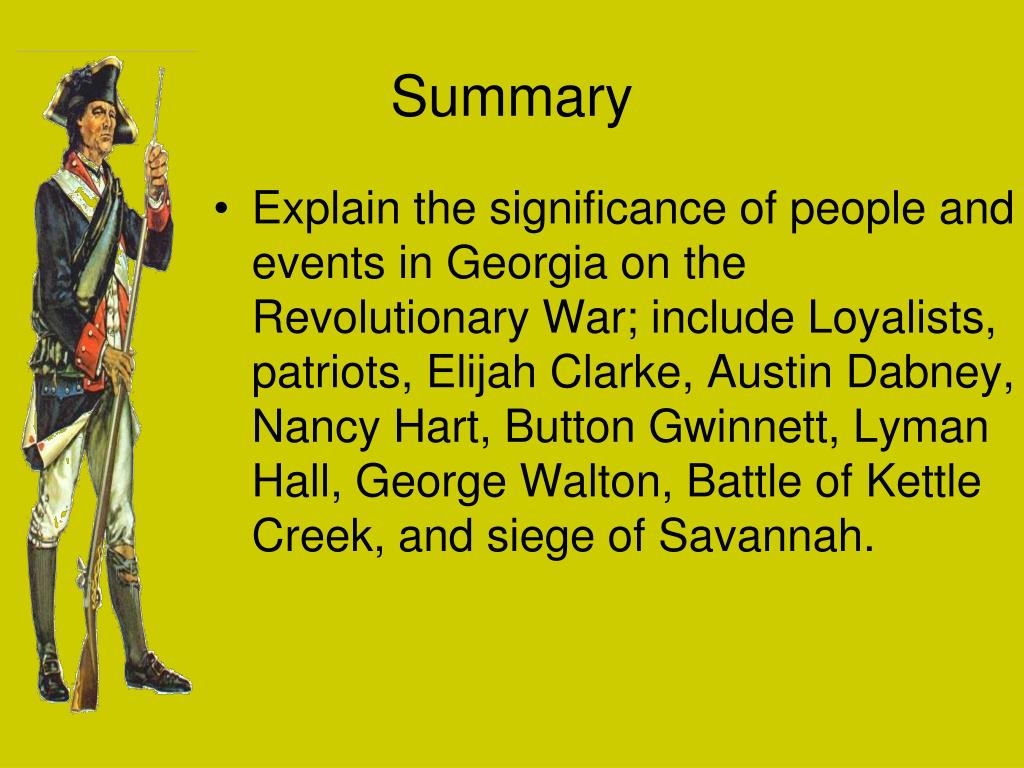 Summary

• Explain the significance of people and events in Georgia on the Revolutionary War; include Loyalists, patriots, Elijah Clarke, Austin Dabney, Nancy Hart, Button Gwinnett, Lyman Hall, George Walton, Battle of Kettle Creek, and siege of Savannah.